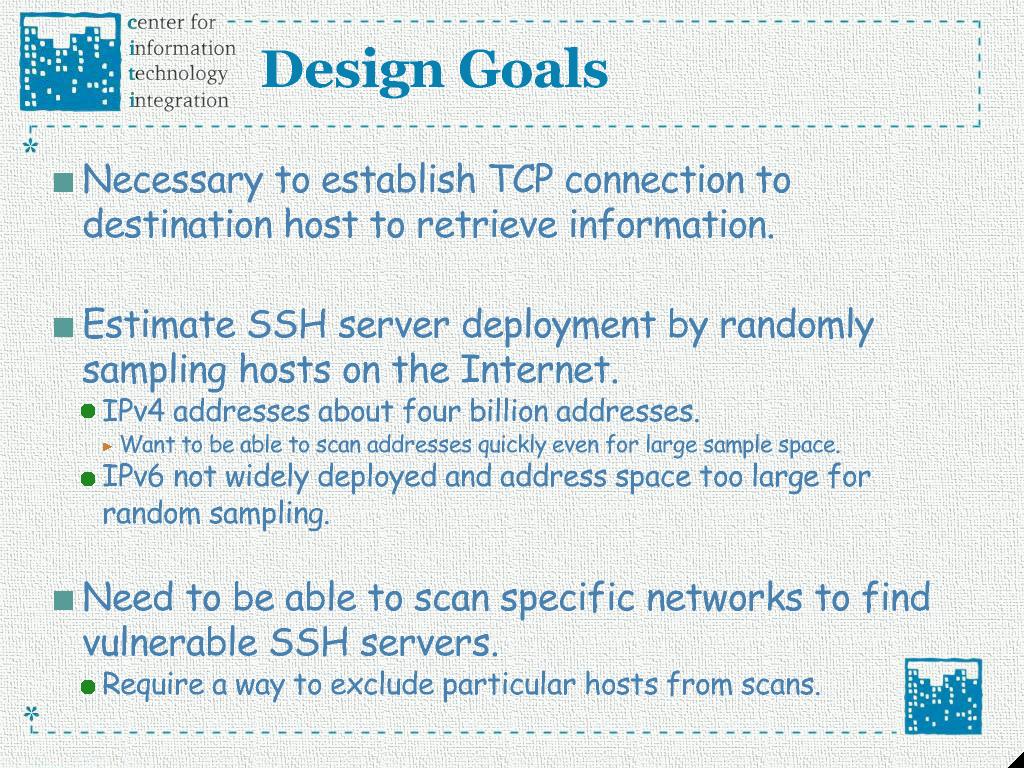 center for
information
technology
integration

Design Goals

Necessary to establish TCP connection to destination host to retrieve information.

Estimate SSH server deployment by randomly sampling hosts on the Internet.
IPv4 addresses about four billion addresses.
Want to be able to scan addresses quickly even for large sample space.
IPv6 not widely deployed and address space too large for random sampling.

Need to be able to scan specific networks to find vulnerable SSH servers.
Require a way to exclude particular hosts from scans.